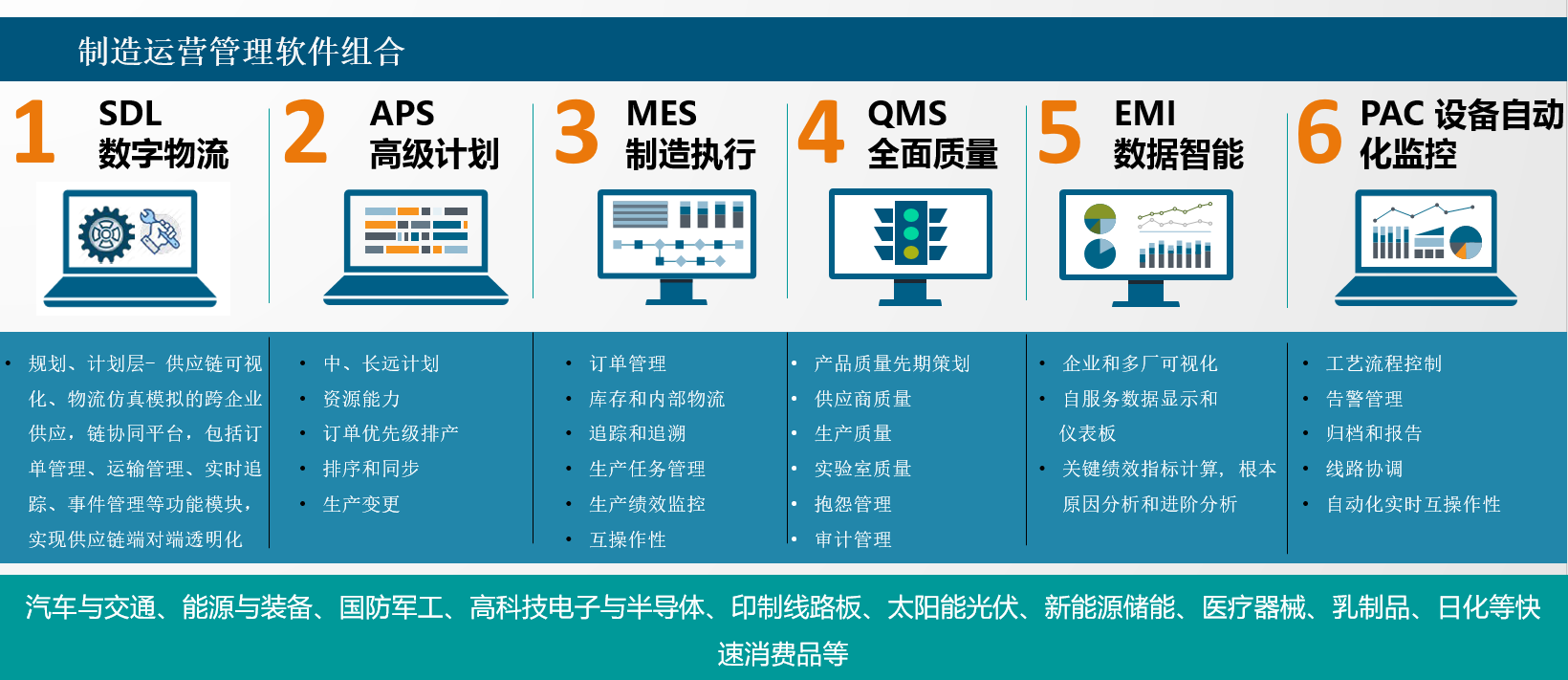 制造运营管理软件组合

1 SDL 数字物流

2 APS 高级计划

3 MES 制造执行

4 QMS 全面质量

5 EMI 数据智能

6 PAC 设备自动化监控

• 规划、计划层- 供应链可视化、物流仿真模拟的跨企业供应，链协同平台，包括订单管理、运输管理、实时追踪、事件管理等功能模块，实现供应链端对端透明化

• 中、长远计划
• 资源能力
• 订单优先级排产
• 排序和同步
• 生产变更

• 订单管理
• 库存和内部物流
• 追踪和追溯
• 生产任务管理
• 生产绩效监控
• 互操作性

• 产品质量先期策划
• 供应商质量
• 生产质量
• 实验室质量
• 抱怨管理
• 审计管理

• 企业和多厂可视化
• 自服务数据显示和仪表板
• 关键绩效指标计算，根本原因分析和进阶分析

• 工艺流程控制
• 告警管理
• 归档和报告
• 线路协调
• 自动化实时互操作性

汽车与交通、能源与装备、国防军工、高科技电子与半导体、印制线路板、太阳能光伏、新能源储能、医疗器械、乳制品、日化等快速消费品等